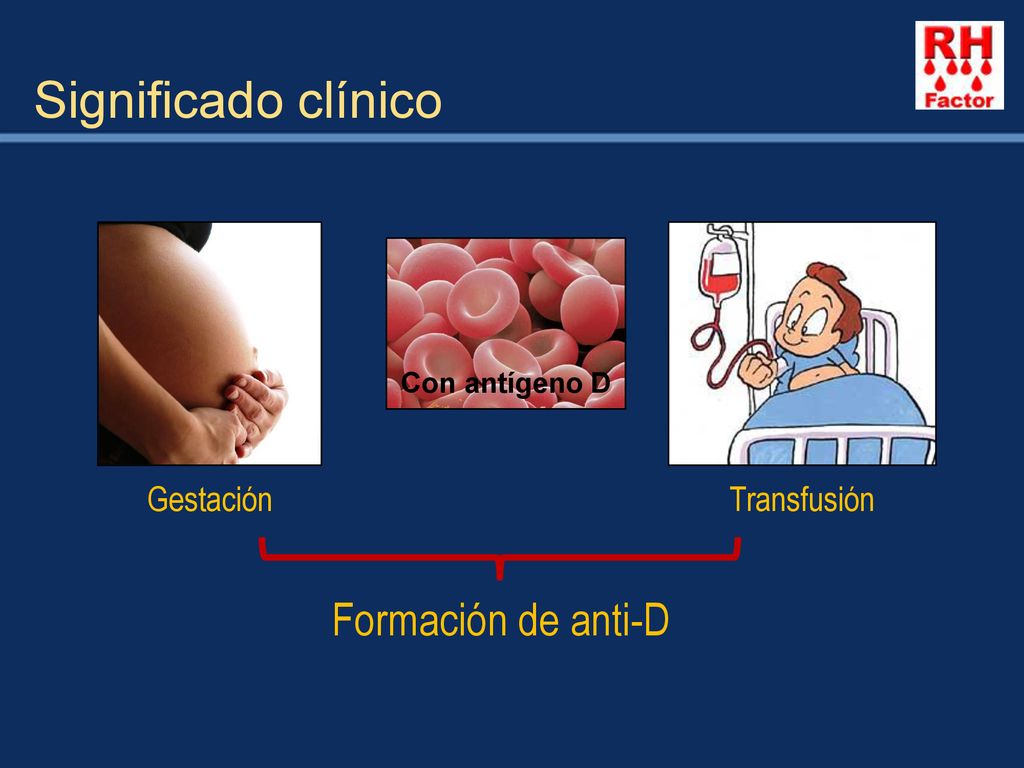 Significado clínico

RH
Factor

Con antígeno D

Gestación

Transfusión

Formación de anti-D